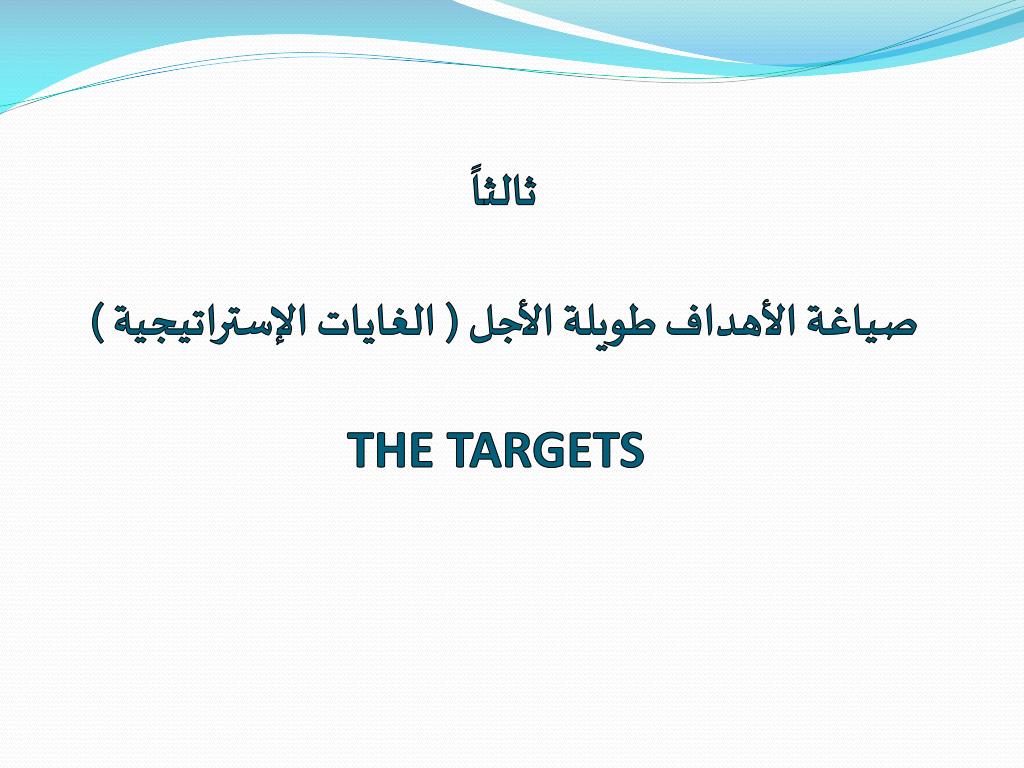 ثالثاً

صياغة الأهداف طويلة الأجل ( الغايات الإستراتيجية )

THE TARGETS